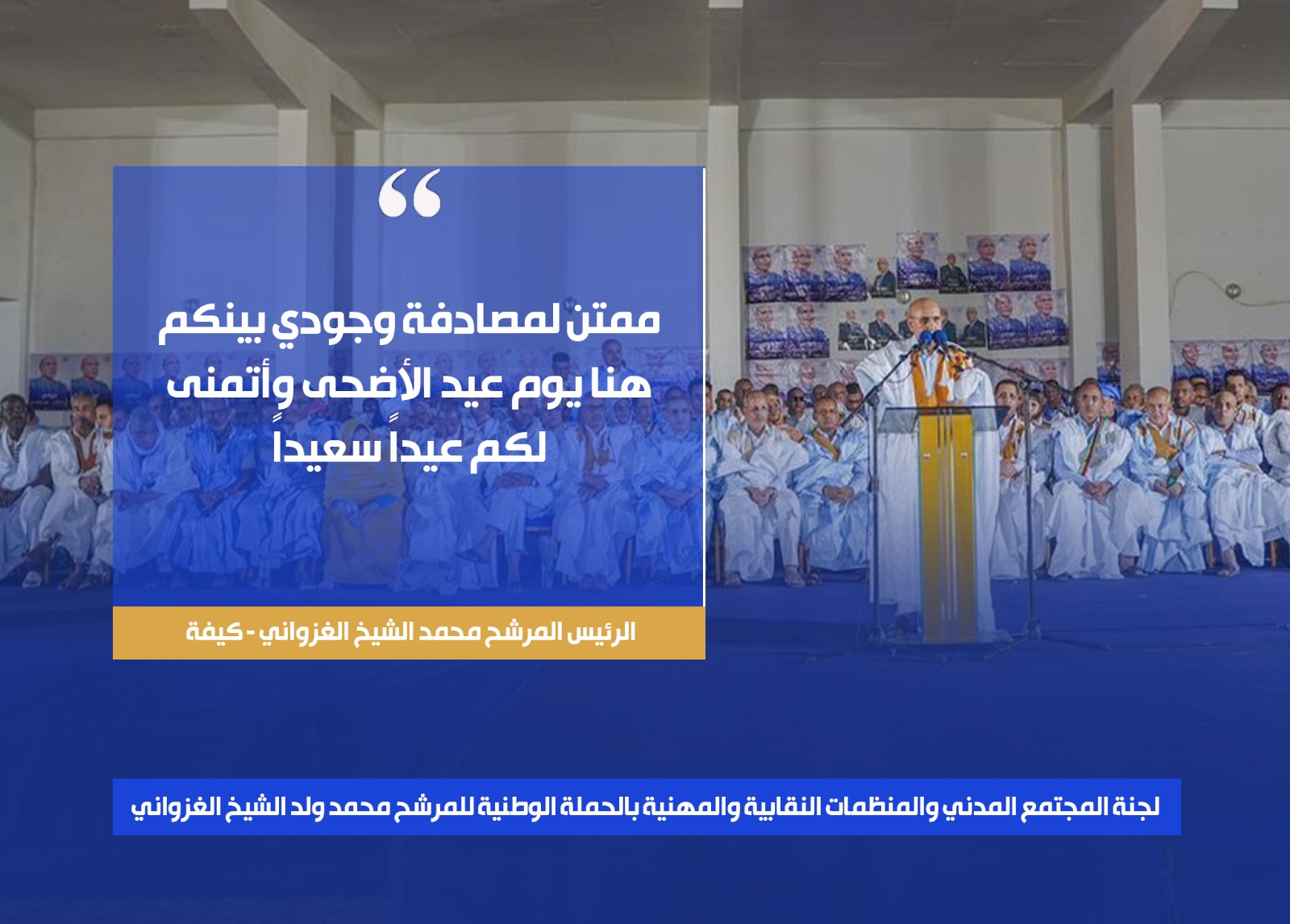 “

ممتن لمصادفة وجودي بينكم هنا يوم عيد الأضحى وأتمنى لكم عيداً سعيداً

الرئيس المرشح محمد الشيخ الغزواني - كيفة

لجنة المجتمع المدني والمنظمات النقابية والمهنية بالحملة الوطنية للمرشح محمد ولد الشيخ الغزواني